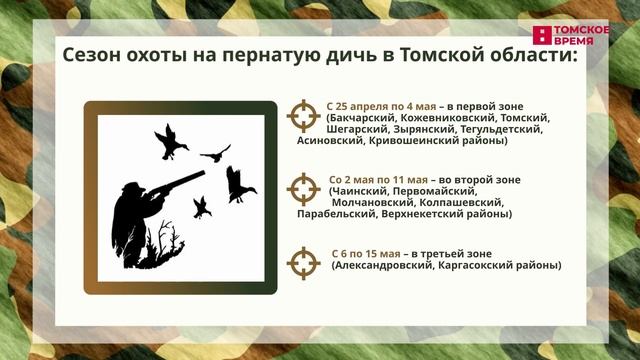 ТОМСКОЕ ВРЕМЯ

Сезон охоты на пернатую дичь в Томской области:

С 25 апреля по 4 мая – в первой зоне (Бакчарский, Кожевниковский, Томский, Шегарский, Зырянский, Тегульдетский, Асиновский, Кривошеинский районы)

Со 2 мая по 11 мая – во второй зоне (Чаинский, Первомайский, Молчановский, Колпашевский, Парабельский, Верхнекетский районы)

С 6 по 15 мая – в третьей зоне (Александровский, Каргасокский районы)